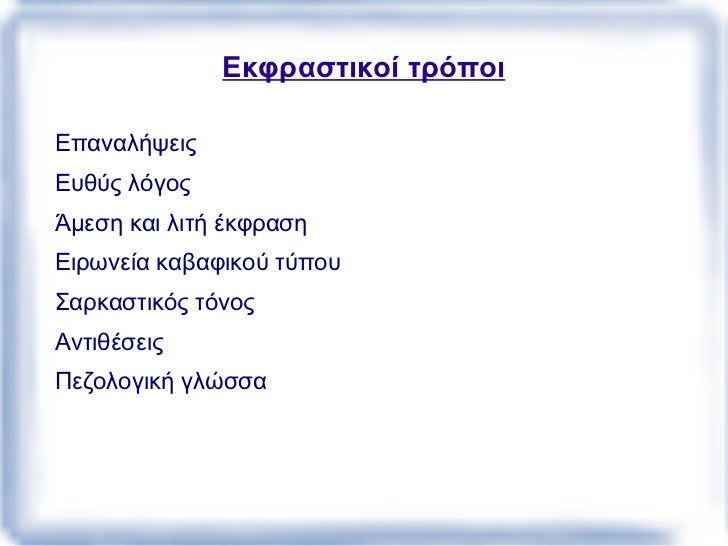 Εκφραστικοί τρόποι

Επαναλήψεις

Ευθύς λόγος

Άμεση και λιτή έκφραση

Ειρωνεία καβαφικού τύπου

Σαρκαστικός τόνος

Αντιθέσεις

Πεζολογική γλώσσα